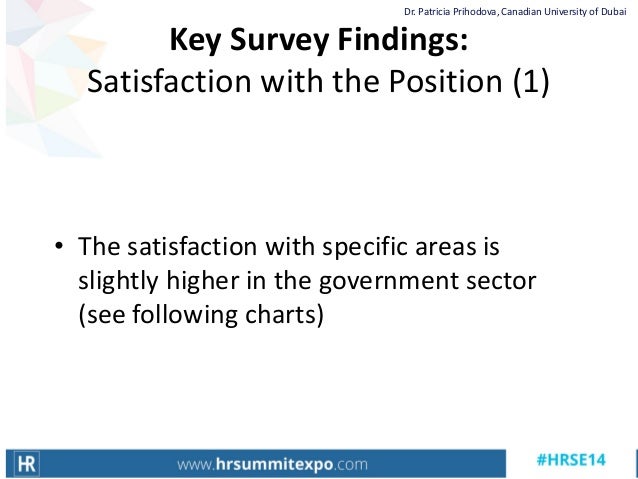 Dr. Patricia Prihodova, Canadian University of Dubai

Key Survey Findings:
Satisfaction with the Position (1)

• The satisfaction with specific areas is slightly higher in the government sector (see following charts)

HR www.hrsummitexpo.com #HRSE14